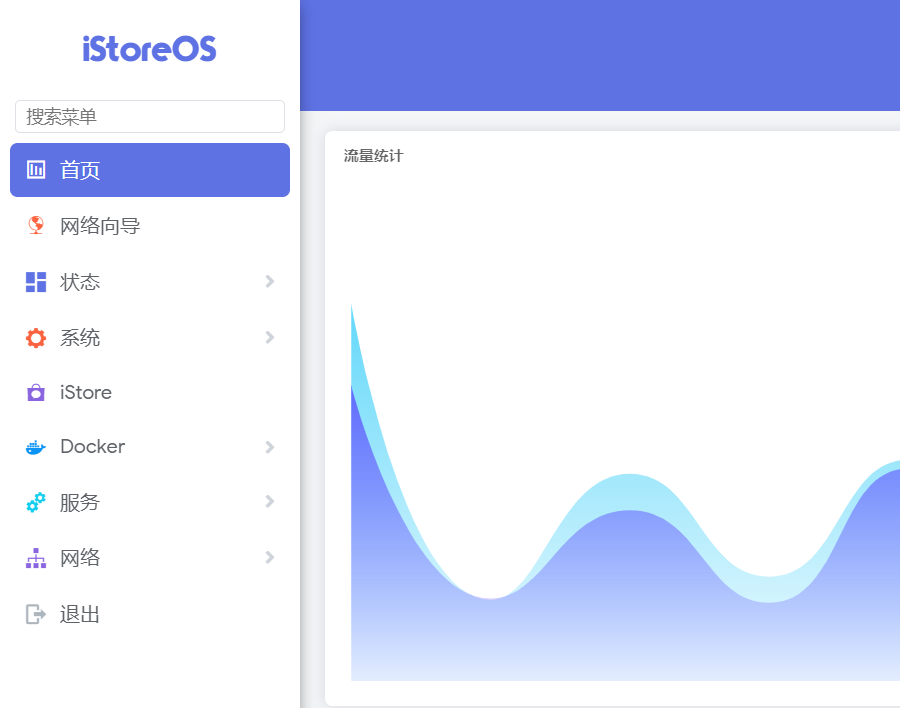 iStoreOS

搜索菜单

首页

网络向导

状态

系统

iStore

Docker

服务

网络

退出

流量统计